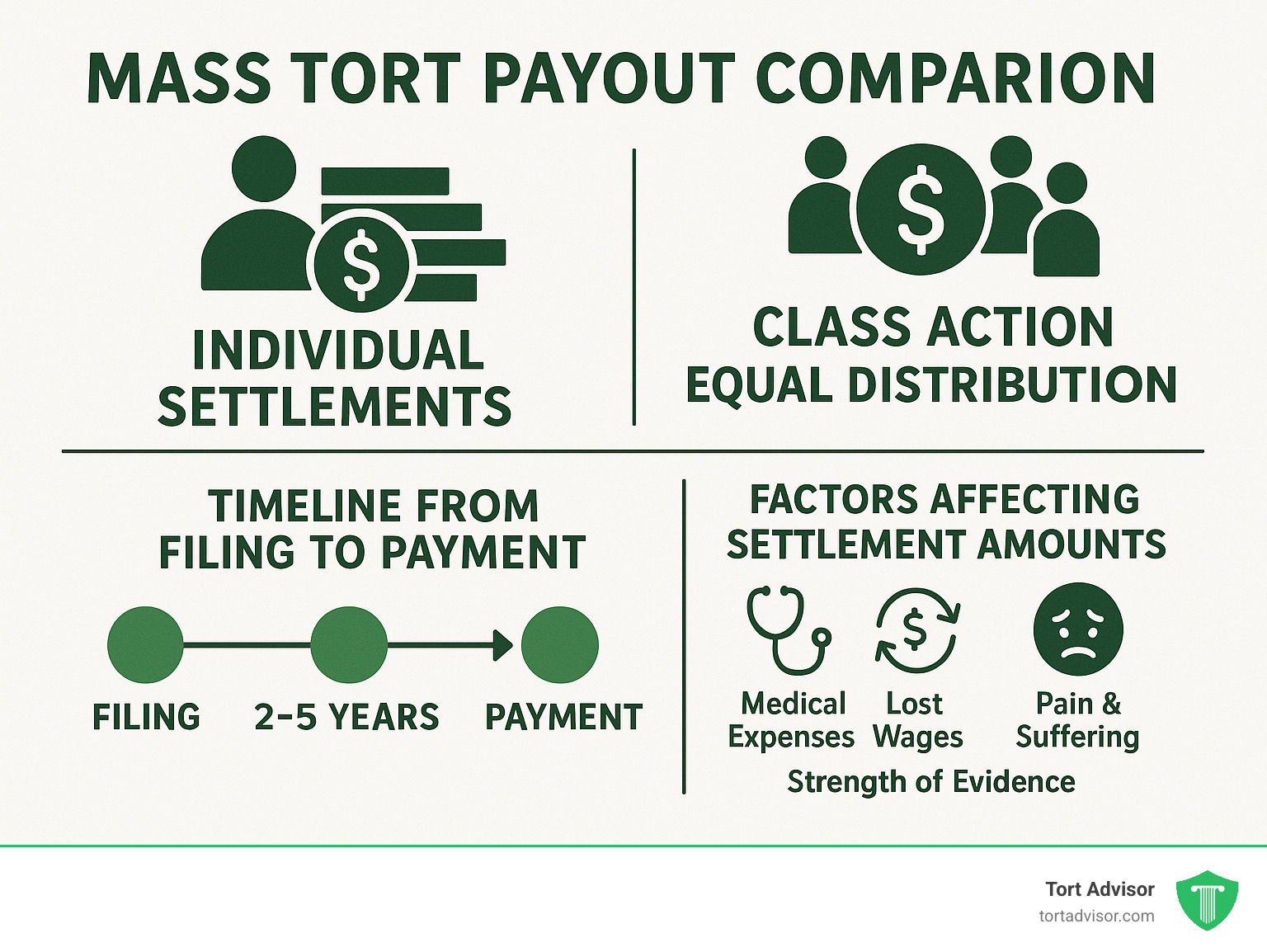 MASS TORT PAYOUT COMPARION

INDIVIDUAL SETTLEMENTS

CLASS ACTION EQUAL DISTRIBUTION

TIMELINE FROM FILING TO PAYMENT

FILING 2-5 YEARS PAYMENT

FACTORS AFFECTING SETTLEMENT AMOUNTS

Medical Expenses

Lost Wages

Pain & Suffering

Strength of Evidence

Tort Advisor
tortadvisor.com